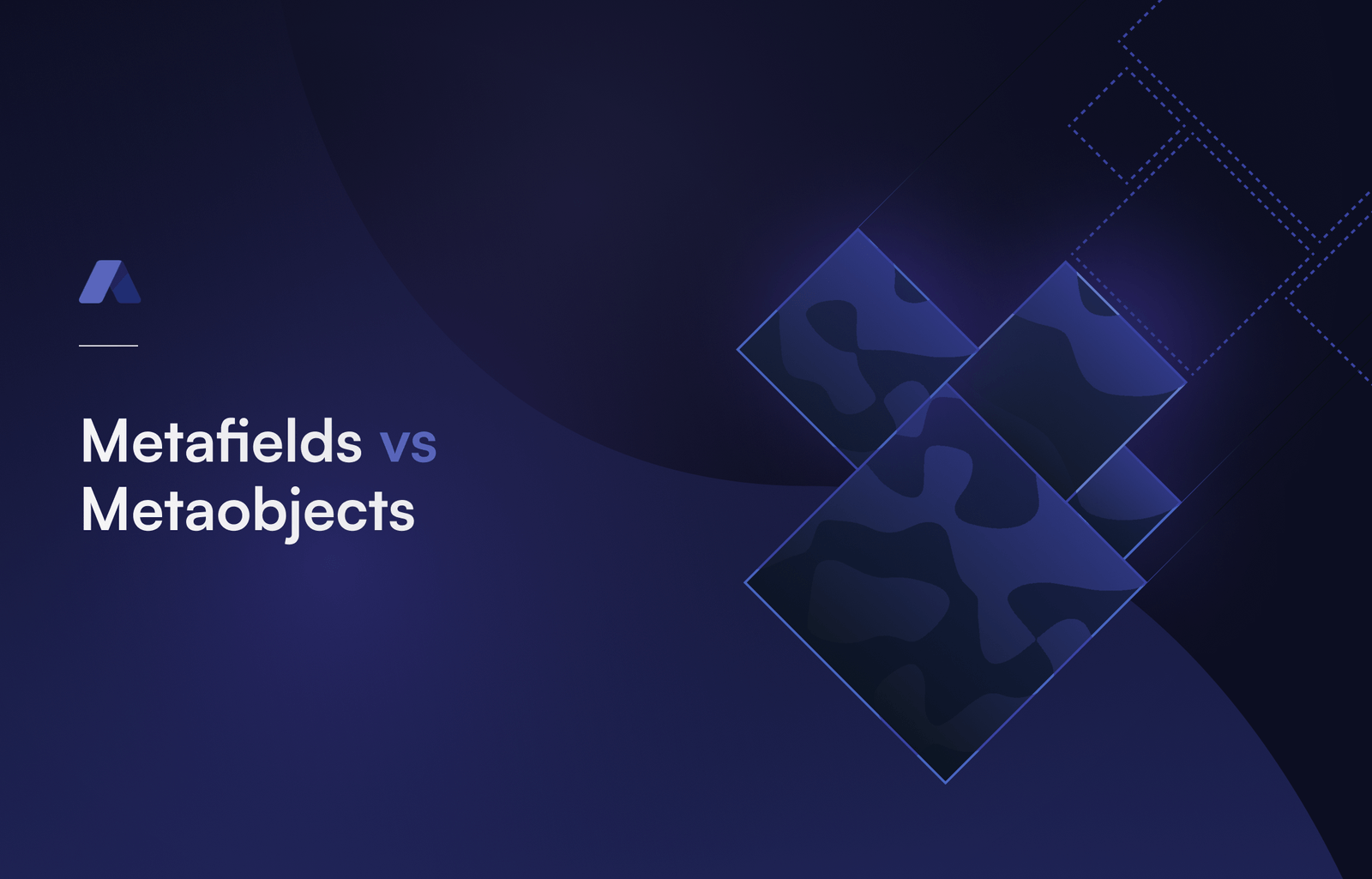 Metafields vs Metaobjects